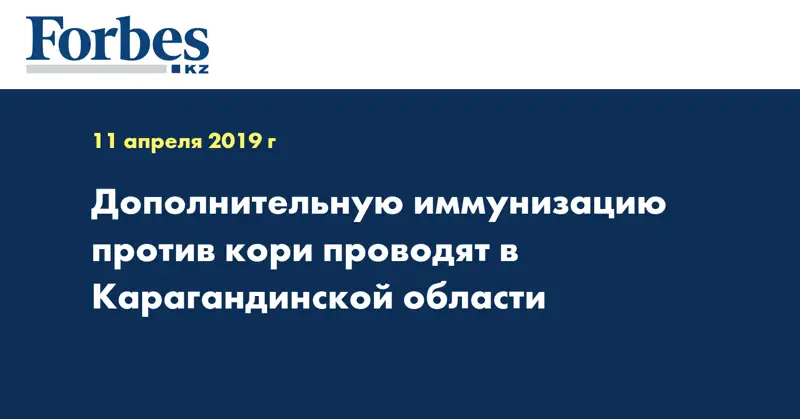 Forbes
KZ

11 апреля 2019 г

Дополнительную иммунизацию против кори проводят в Карагандинской области